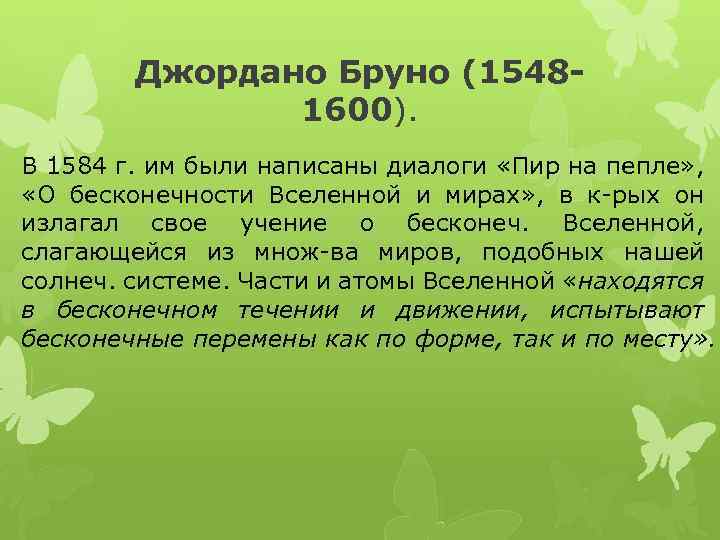 Джордано Бруно (1548-1600).

В 1584 г. им были написаны диалоги «Пир на пепле», «О бесконечности Вселенной и мирах», в к-рых он излагал свое учение о бесконеч. Вселенной, слагающейся из множ-ва миров, подобных нашей солнеч. системе. Части и атомы Вселенной «находятся в бесконечном течении и движении, испытывают бесконечные перемены как по форме, так и по месту».